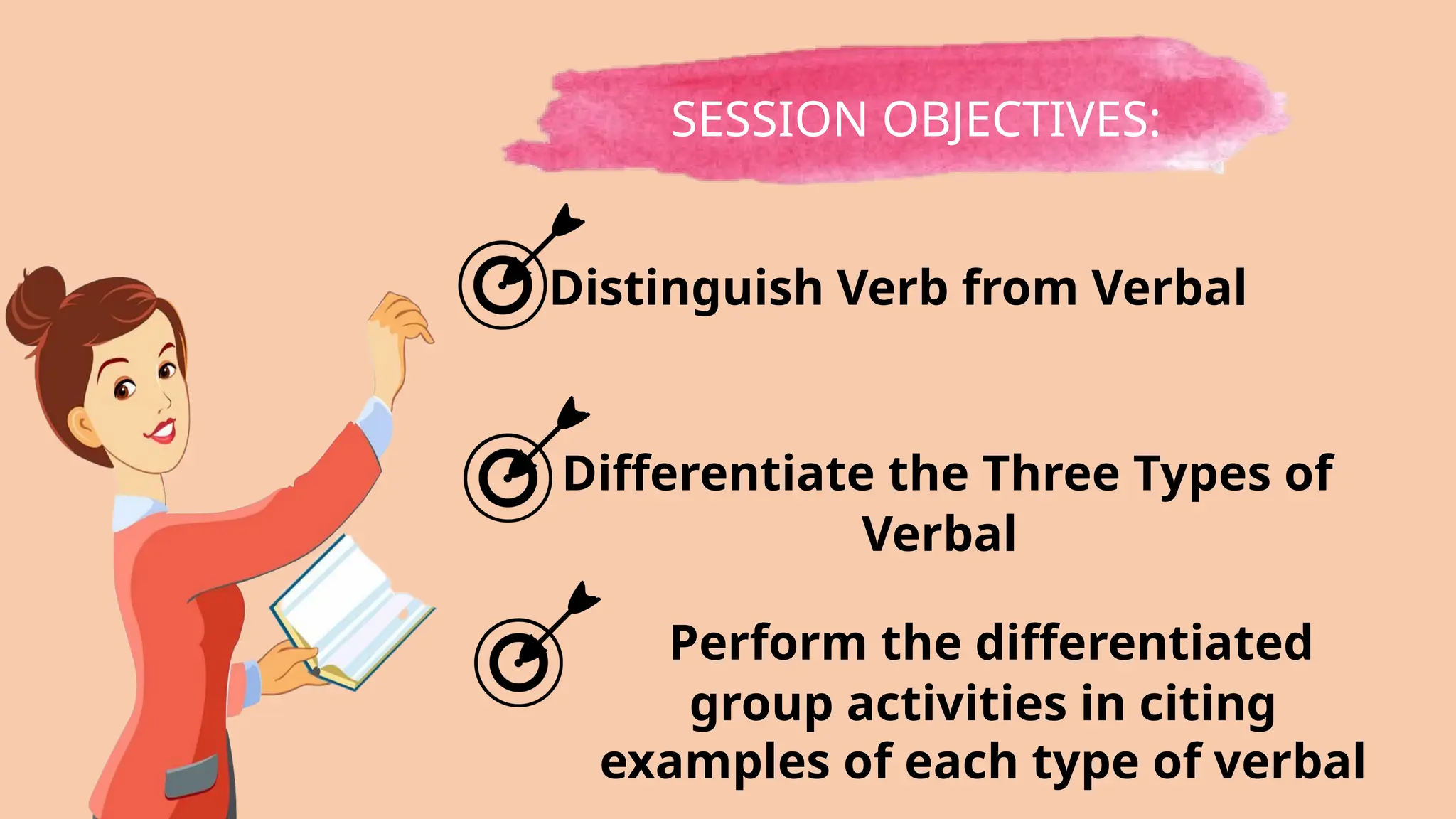 SESSION OBJECTIVES:

Distinguish Verb from Verbal

Differentiate the Three Types of Verbal

Perform the differentiated group activities in citing examples of each type of verbal